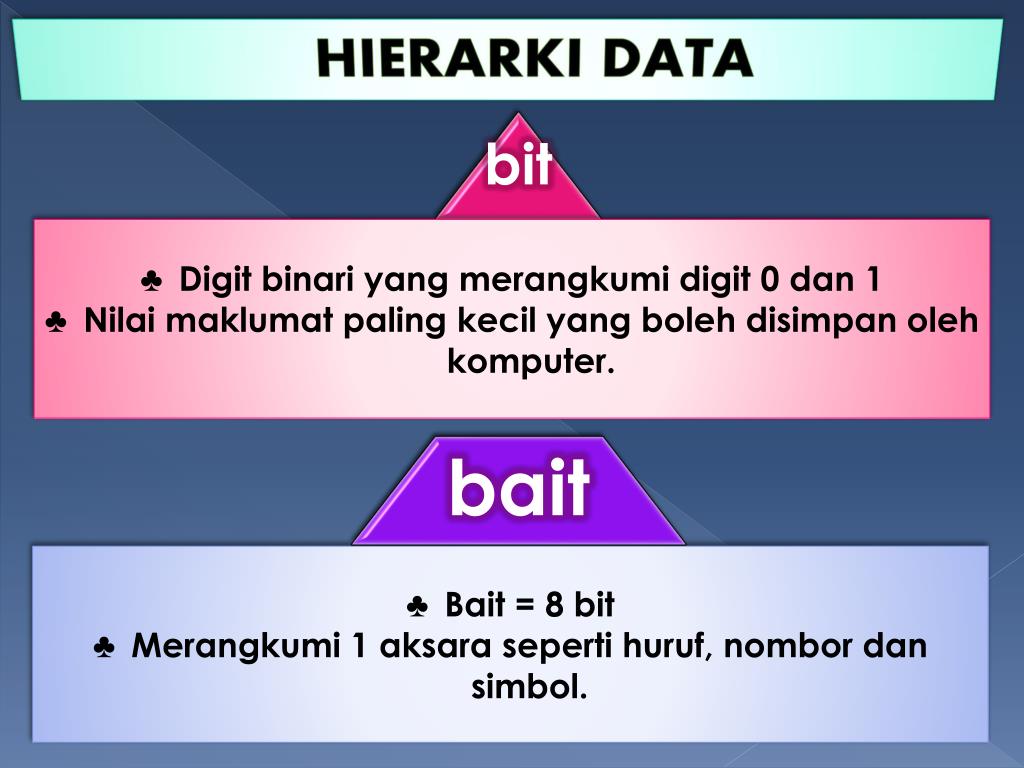 HIERARKI DATA

bit

♣ Digit binari yang merangkumi digit 0 dan 1
♣ Nilai maklumat paling kecil yang boleh disimpan oleh komputer.

bait

♣ Bait = 8 bit
♣ Merangkumi 1 aksara seperti huruf, nombor dan simbol.